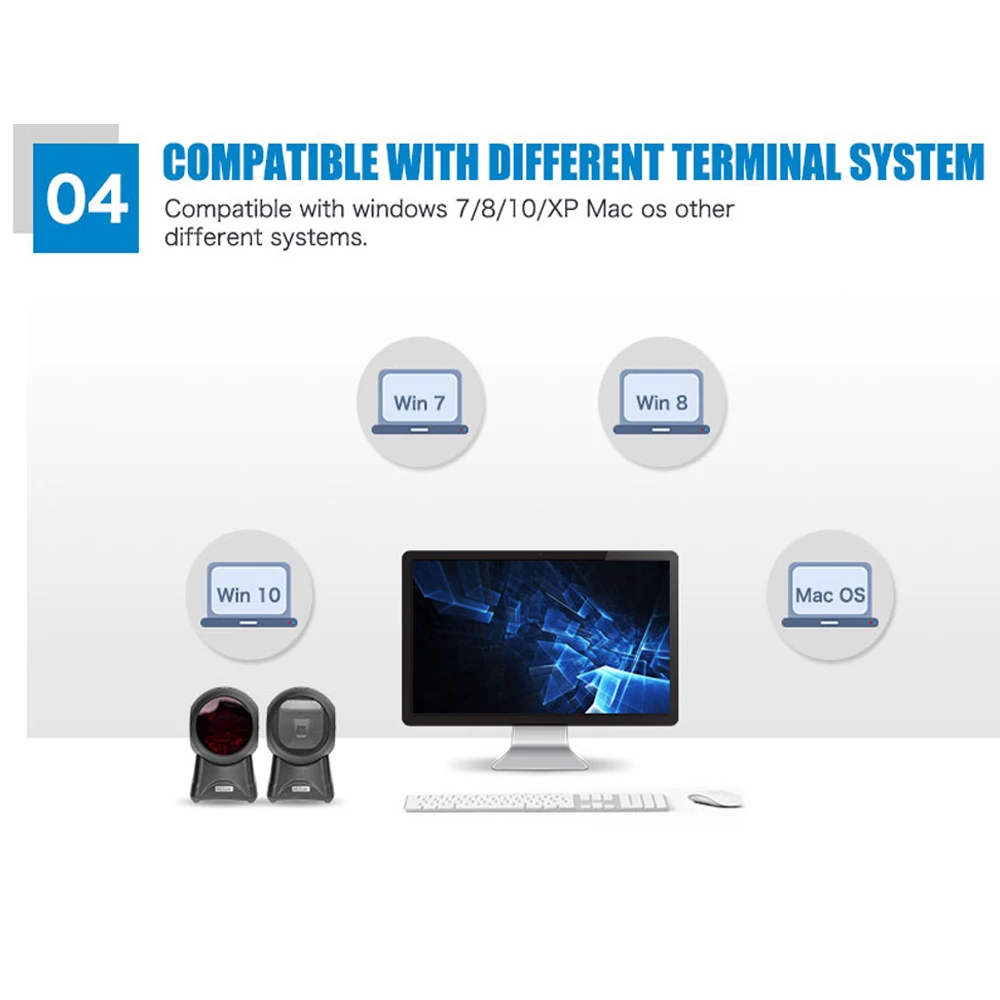 04

COMPATIBLE WITH DIFFERENT TERMINAL SYSTEM

Compatible with windows 7/8/10/XP Mac os other different systems.

Win 7

Win 8

Win 10

Mac OS